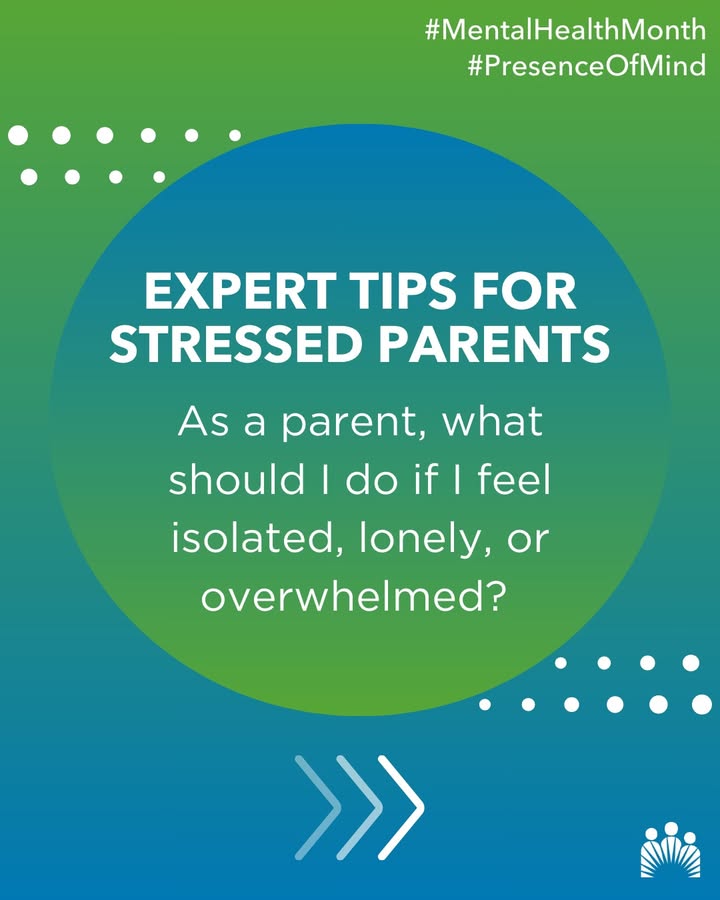 #MentalHealthMonth
#PresenceOfMind

EXPERT TIPS FOR STRESSED PARENTS

As a parent, what should I do if I feel isolated, lonely, or overwhelmed?